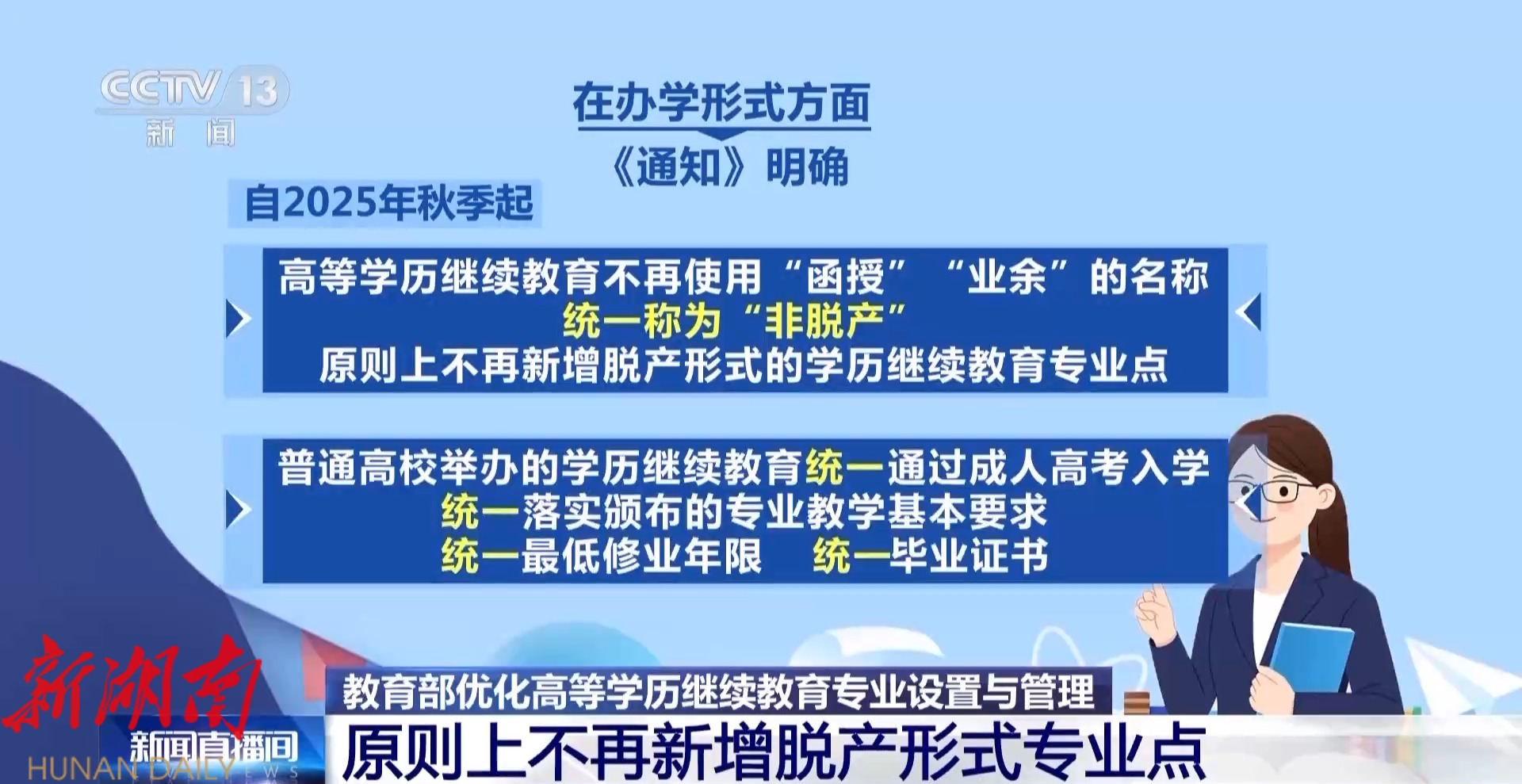 CCTV 13
新闻

在办学形式方面
《通知》明确

自2025年秋季起

高等学历继续教育不再使用“函授”“业余”的名称
统一称为“非脱产”
原则上不再新增脱产形式的学历继续教育专业点

普通高校举办的学历继续教育统一通过成人高考入学
统一落实颁布的专业教学基本要求
统一最低修业年限　统一毕业证书

新湖南
新闻直播间
HUNAN DAILY NEWS

教育部优化高等学历继续教育专业设置与管理
原则上不再新增脱产形式专业点